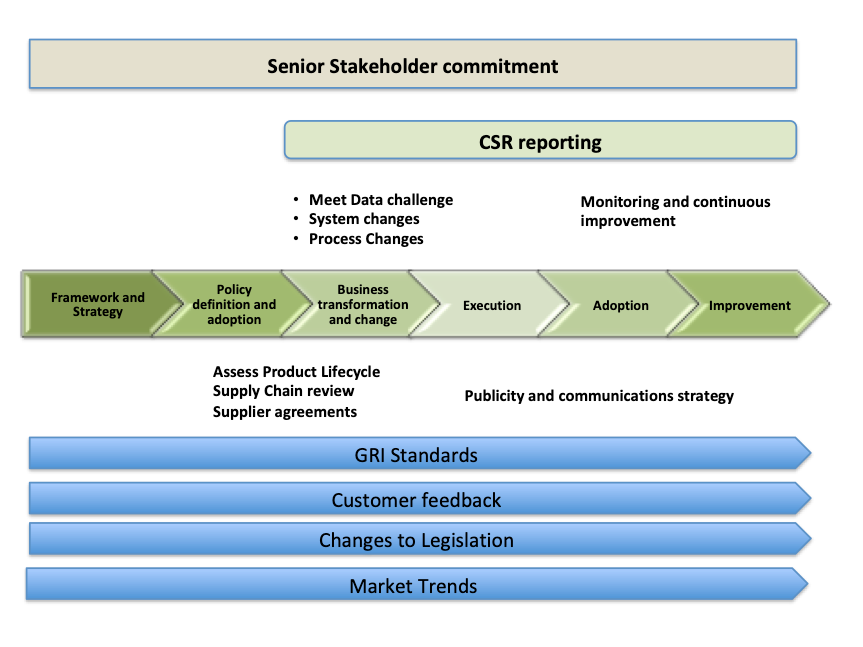 Senior Stakeholder commitment

CSR reporting

• Meet Data challenge
• System changes
• Process Changes

Monitoring and continuous improvement

Framework and Strategy

Policy definition and adoption

Business transformation and change

Execution

Adoption

Improvement

Assess Product Lifecycle
Supply Chain review
Supplier agreements

Publicity and communications strategy

GRI Standards

Customer feedback

Changes to Legislation

Market Trends